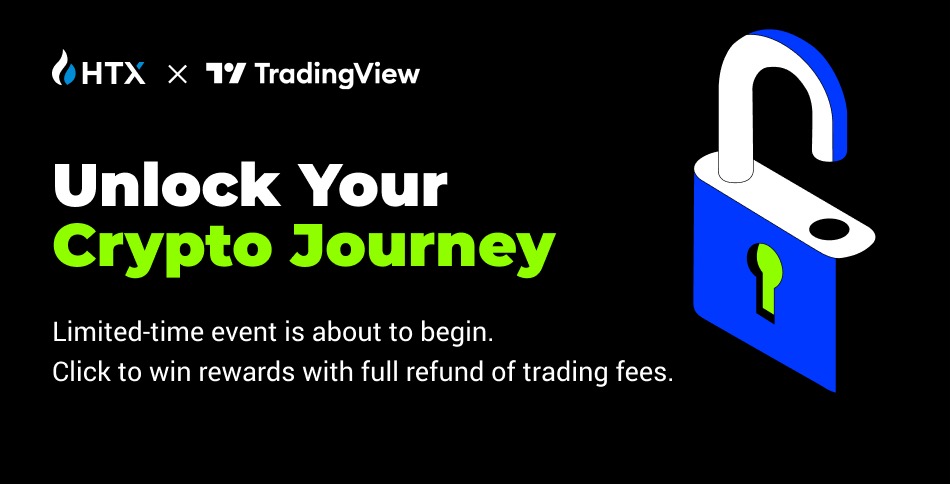 HTX × TradingView

Unlock Your
Crypto Journey

Limited-time event is about to begin.
Click to win rewards with full refund of trading fees.